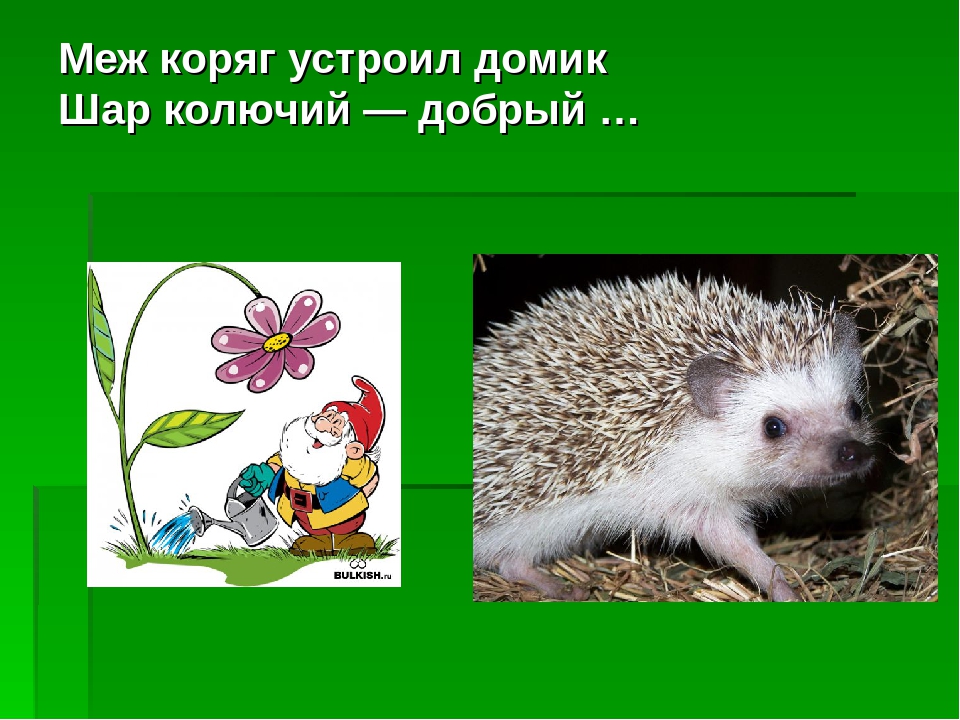 Меж коряг устроил домик
Шар колючий — добрый …

BULKISH.ru